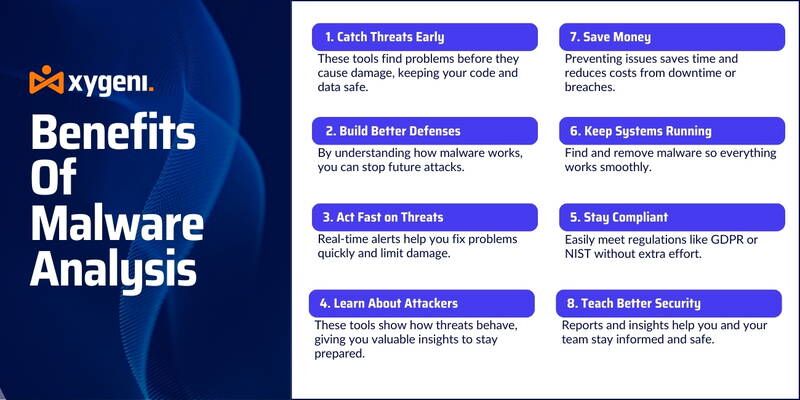 xygeni.

Benefits Of Malware Analysis

1. Catch Threats Early
These tools find problems before they cause damage, keeping your code and data safe.

2. Build Better Defenses
By understanding how malware works, you can stop future attacks.

3. Act Fast on Threats
Real-time alerts help you fix problems quickly and limit damage.

4. Learn About Attackers
These tools show how threats behave, giving you valuable insights to stay prepared.

7. Save Money
Preventing issues saves time and reduces costs from downtime or breaches.

6. Keep Systems Running
Find and remove malware so everything works smoothly.

5. Stay Compliant
Easily meet regulations like GDPR or NIST without extra effort.

8. Teach Better Security
Reports and insights help you and your team stay informed and safe.